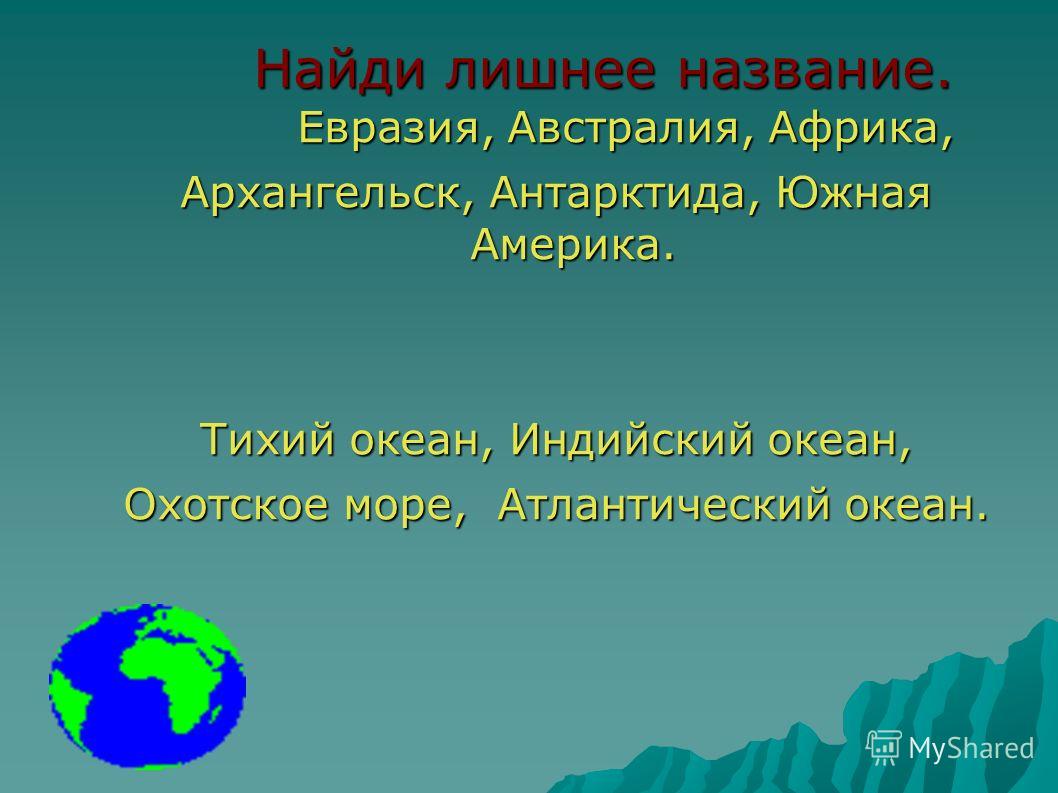 Найди лишнее название.
Евразия, Австралия, Африка, Архангельск, Антарктида, Южная Америка.

Тихий океан, Индийский океан, Охотское море, Атлантический океан.

MyShared